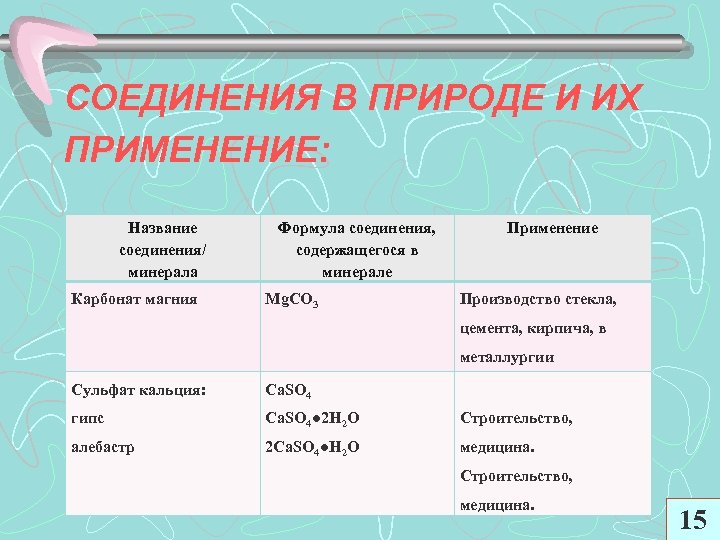 СОЕДИНЕНИЯ В ПРИРОДЕ И ИХ ПРИМЕНЕНИЕ:

| Название соединения/ минерала | Формула соединения, содержащегося в минерале | Применение |
|---|---|---|
| Карбонат магния | $MgCO_3$ | Производство стекла, цемента, кирпича, в металлургии |
| Сульфат кальция: гипс алебастр | $CaSO_4$ $CaSO_4 \bullet 2H_2O$ $2CaSO_4 \bullet H_2O$ | Строительство, медицина. Строительство, медицина. |

15